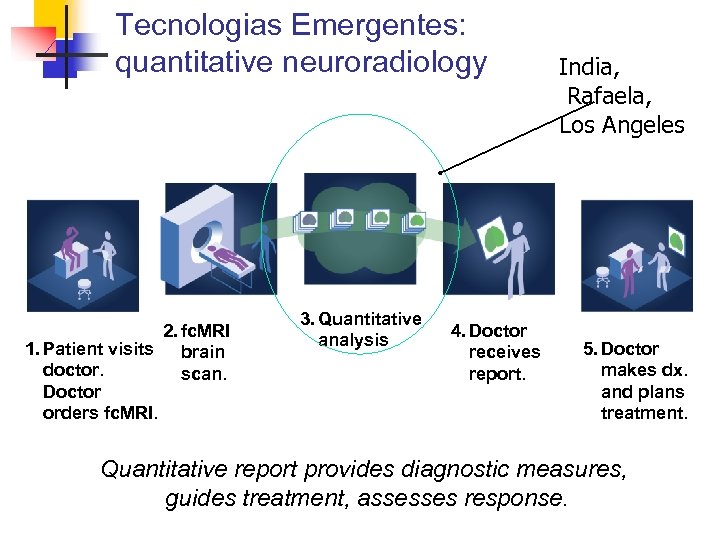 Tecnologias Emergentes: quantitative neuroradiology

India, Rafaela, Los Angeles

1. Patient visits doctor. Doctor orders fcMRI.

2. fcMRI brain scan.

3. Quantitative analysis

4. Doctor receives report.

5. Doctor makes dx. and plans treatment.

Quantitative report provides diagnostic measures, guides treatment, assesses response.